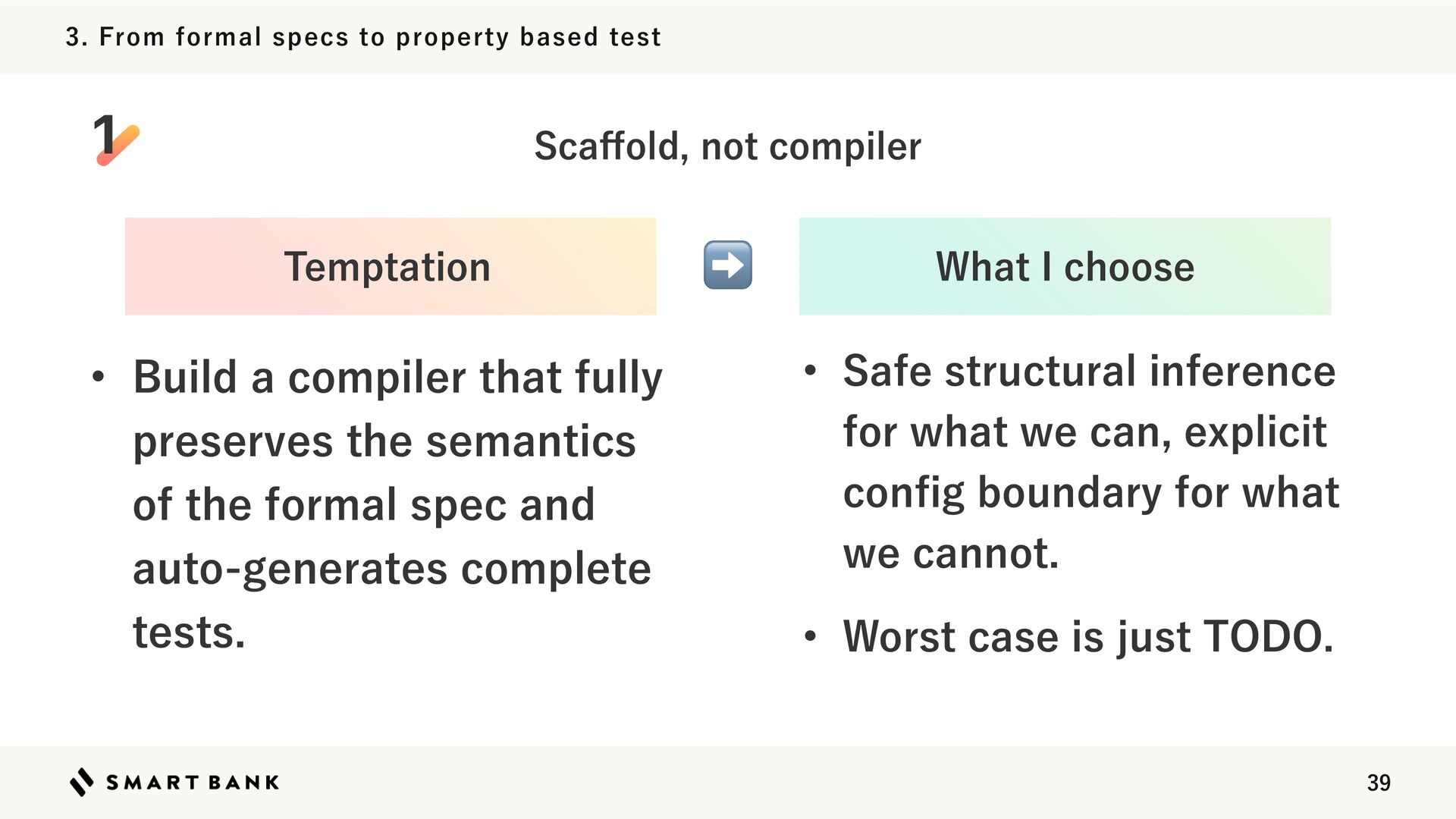 3. From formal specs to property based test

1

Scaffold, not compiler

Temptation

➡️

What I choose

• Build a compiler that fully preserves the semantics of the formal spec and auto-generates complete tests.

• Safe structural inference for what we can, explicit config boundary for what we cannot.

• Worst case is just TODO.

SMART BANK

39